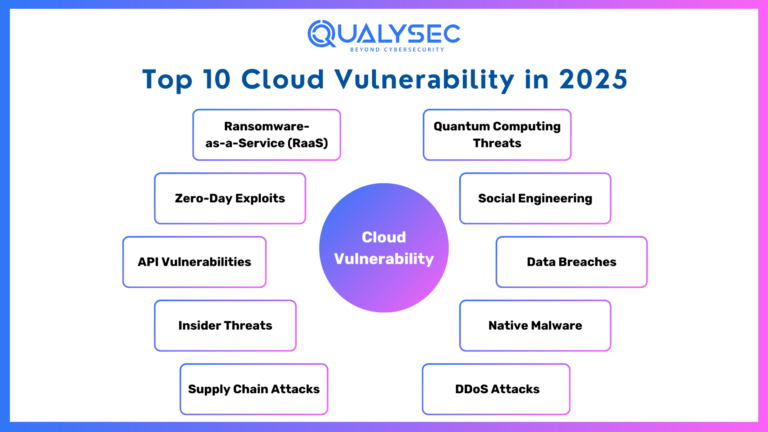 QUALYSEC
BEYOND CYBERSECURITY

Top 10 Cloud Vulnerability in 2025

Ransomware-as-a-Service (RaaS)

Zero-Day Exploits

API Vulnerabilities

Insider Threats

Supply Chain Attacks

Cloud Vulnerability

Quantum Computing Threats

Social Engineering

Data Breaches

Native Malware

DDoS Attacks